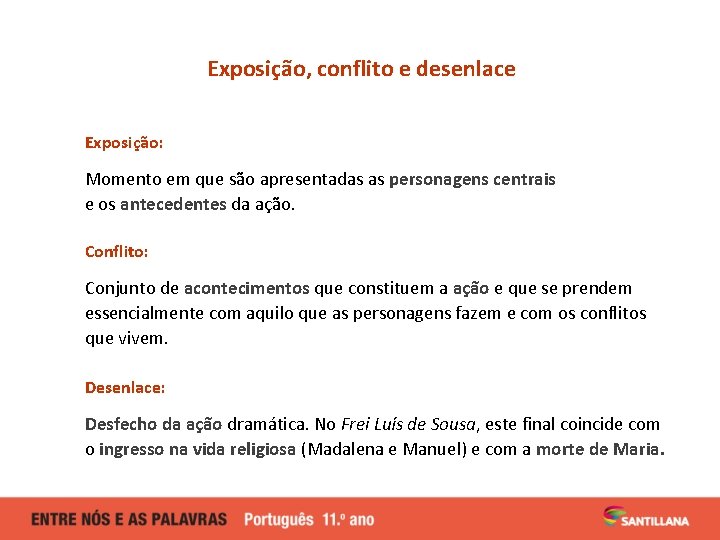 Exposição, conflito e desenlace

Exposição:

Momento em que são apresentadas as personagens centrais e os antecedentes da ação.

Conflito:

Conjunto de acontecimentos que constituem a ação e que se prendem essencialmente com aquilo que as personagens fazem e com os conflitos que vivem.

Desenlace:

Desfecho da ação dramática. No Frei Luís de Sousa, este final coincide com o ingresso na vida religiosa (Madalena e Manuel) e com a morte de Maria.

ENTRE NÓS E AS PALAVRAS Português 11.º ano

SANTILLANA